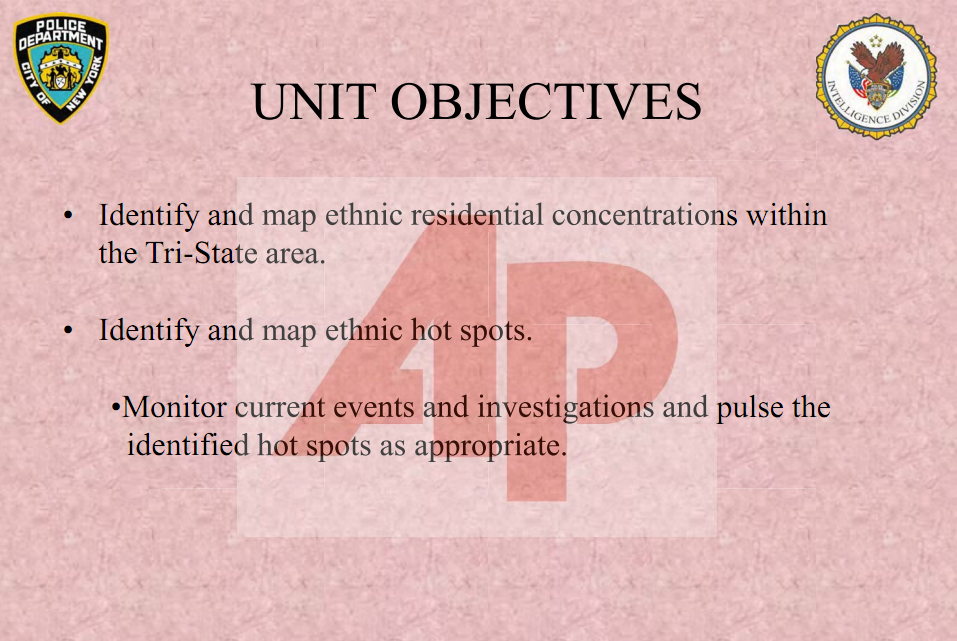 POLICE DEPARTMENT CITY OF NEW YORK

INTELLIGENCE DIVISION

UNIT OBJECTIVES

• Identify and map ethnic residential concentrations within the Tri-State area.

• Identify and map ethnic hot spots.

•Monitor current events and investigations and pulse the identified hot spots as appropriate.

AP